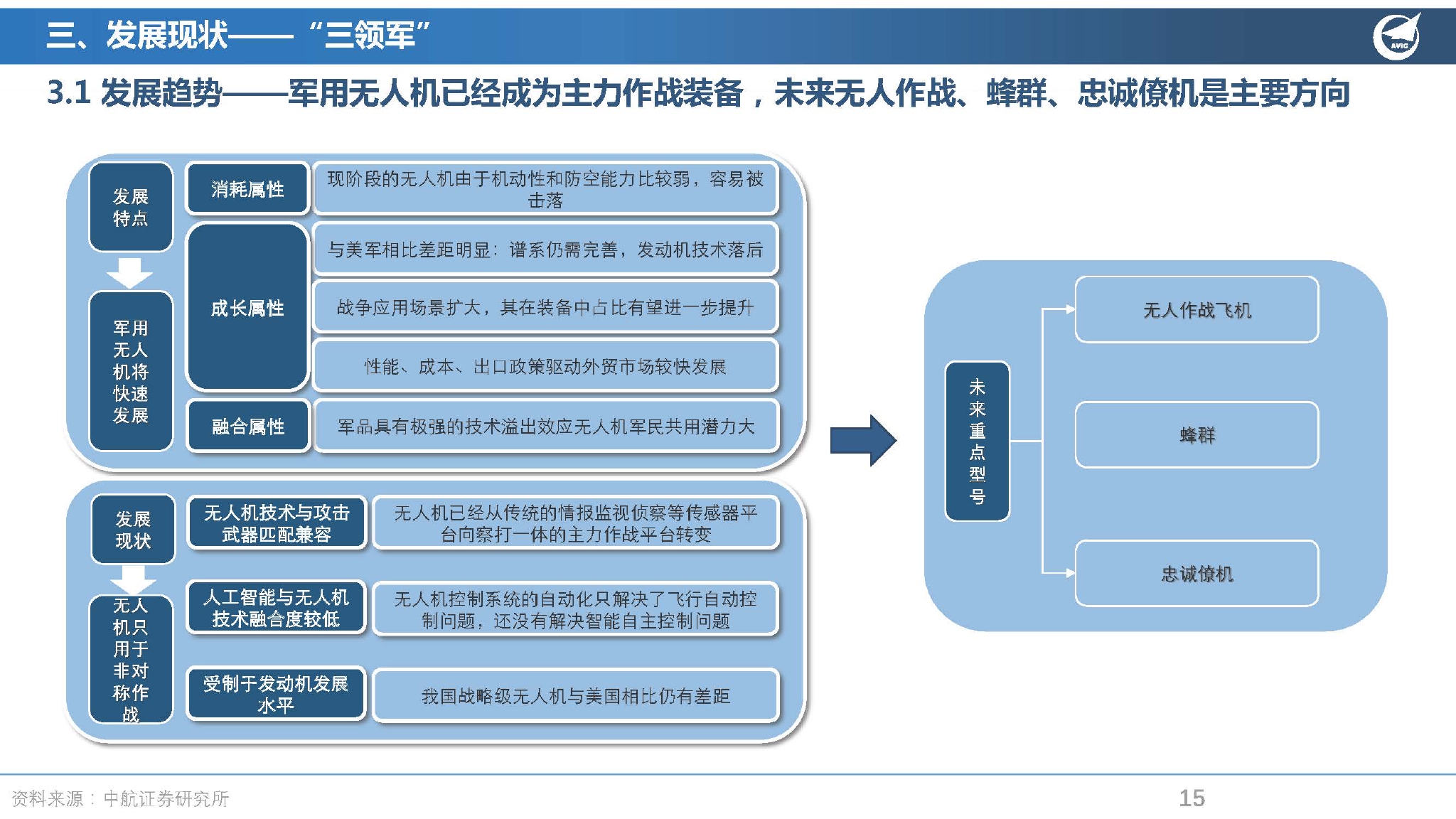 三、发展现状——“三领军”

AVIC

3.1 发展趋势——军用无人机已经成为主力作战装备，未来无人作战、蜂群、忠诚僚机是主要方向

发展特点

军用无人机将快速发展

消耗属性

现阶段的无人机由于机动性和防空能力比较弱，容易被击落

成长属性

与美军相比差距明显：谱系仍需完善，发动机技术落后

战争应用场景扩大，其在装备中占比有望进一步提升

性能、成本、出口政策驱动外贸市场较快发展

融合属性

军品具有极强的技术溢出效应无人机军民共用潜力大

发展现状

无人机只用于非对称作战

无人机技术与攻击武器匹配兼容

无人机已经从传统的情报监视侦察等传感器平台向察打一体的主力作战平台转变

人工智能与无人机技术融合度较低

无人机控制系统的自动化只解决了飞行自动控制问题，还没有解决智能自主控制问题

受制于发动机发展水平

我国战略级无人机与美国相比仍有差距

未来重点型号

无人作战飞机

蜂群

忠诚僚机

资料来源：中航证券研究所

15